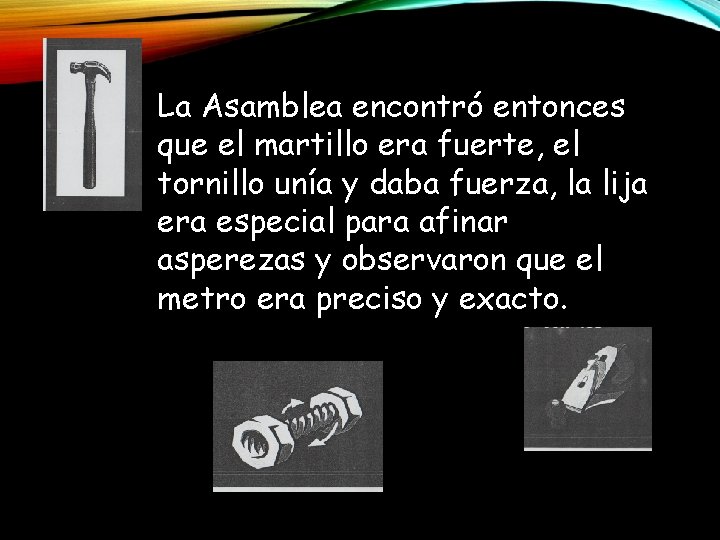 La Asamblea encontró entonces que el martillo era fuerte, el tornillo unía y daba fuerza, la lija era especial para afinar asperezas y observaron que el metro era preciso y exacto.